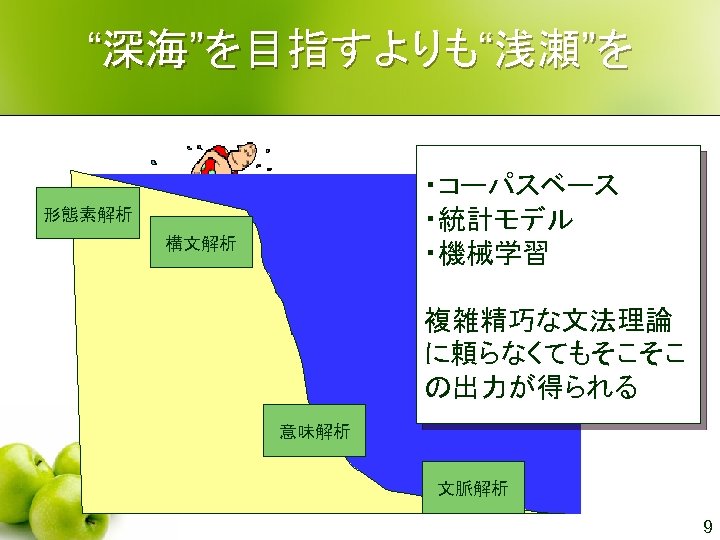 “深海”を目指すよりも“浅瀬”を

形態素解析

構文解析

意味解析

文脈解析

・コーパスベース
・統計モデル
・機械学習

複雑精巧な文法理論に頼らなくてもそこそこの出力が得られる

9